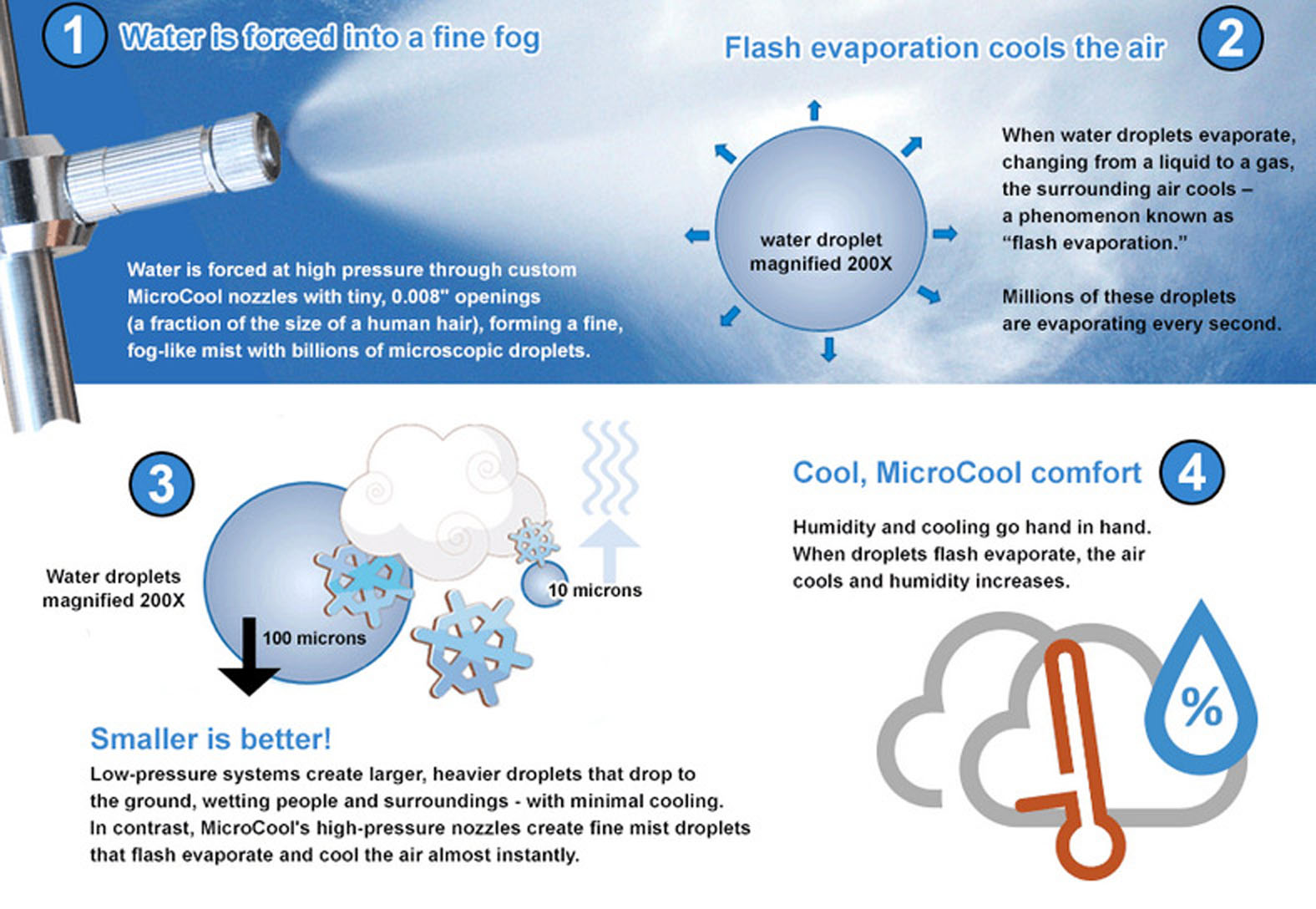 1 Water is forced into a fine fog

Water is forced at high pressure through custom MicroCool nozzles with tiny, 0.008" openings (a fraction of the size of a human hair), forming a fine, fog-like mist with billions of microscopic droplets.

Flash evaporation cools the air 2

water droplet magnified 200X

When water droplets evaporate, changing from a liquid to a gas, the surrounding air cools – a phenomenon known as "flash evaporation."

Millions of these droplets are evaporating every second.

3

Water droplets magnified 200X

100 microns

10 microns

Smaller is better!

Low-pressure systems create larger, heavier droplets that drop to the ground, wetting people and surroundings - with minimal cooling. In contrast, MicroCool's high-pressure nozzles create fine mist droplets that flash evaporate and cool the air almost instantly.

Cool, MicroCool comfort 4

Humidity and cooling go hand in hand. When droplets flash evaporate, the air cools and humidity increases.

%